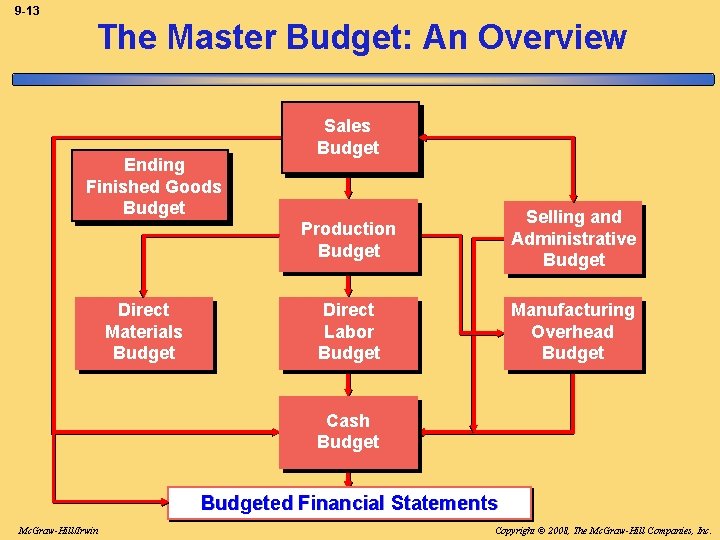 9-13

The Master Budget: An Overview

Sales Budget

Ending Finished Goods Budget

Production Budget

Selling and Administrative Budget

Direct Materials Budget

Direct Labor Budget

Manufacturing Overhead Budget

Cash Budget

Budgeted Financial Statements

McGraw-Hill/Irwin

Copyright © 2008, The McGraw-Hill Companies, Inc.